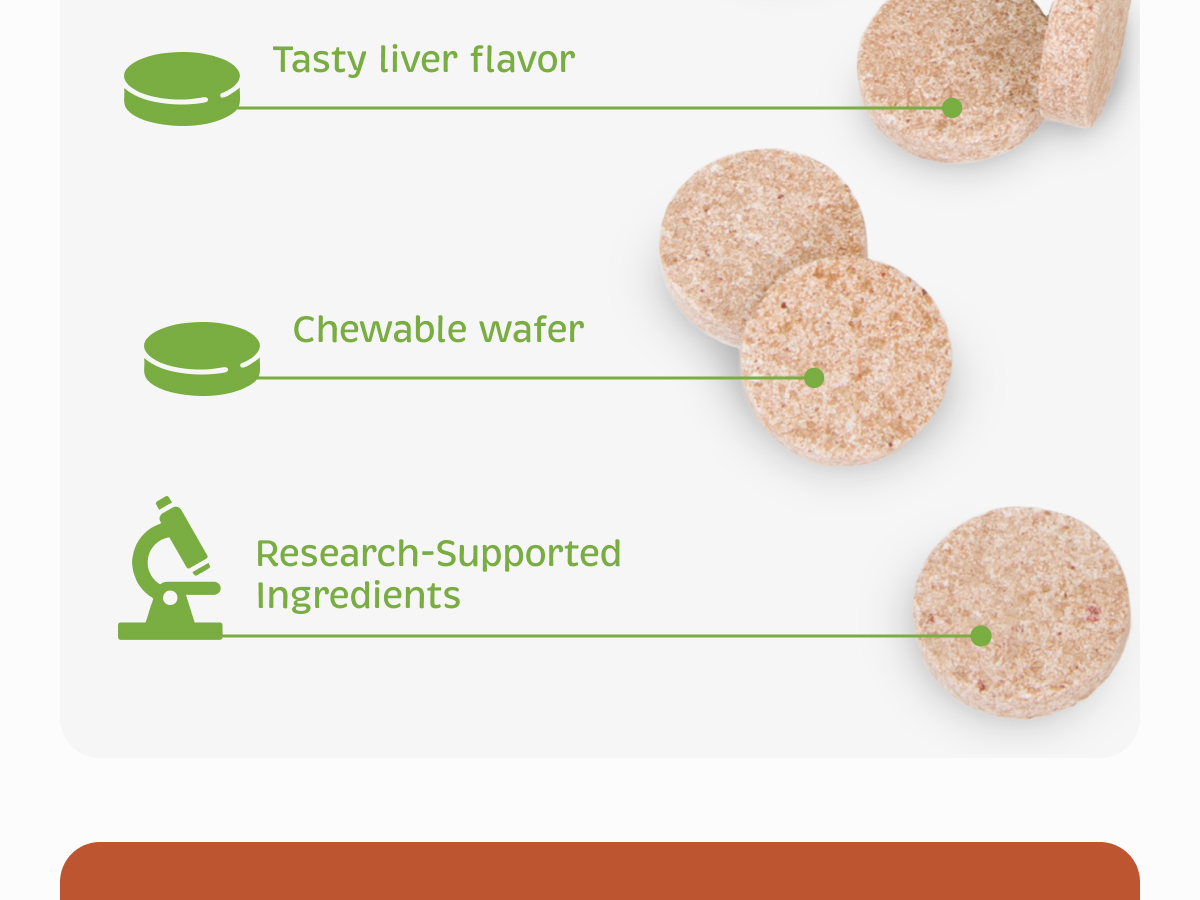 Tasty liver flavor

Chewable wafer

Research-Supported Ingredients